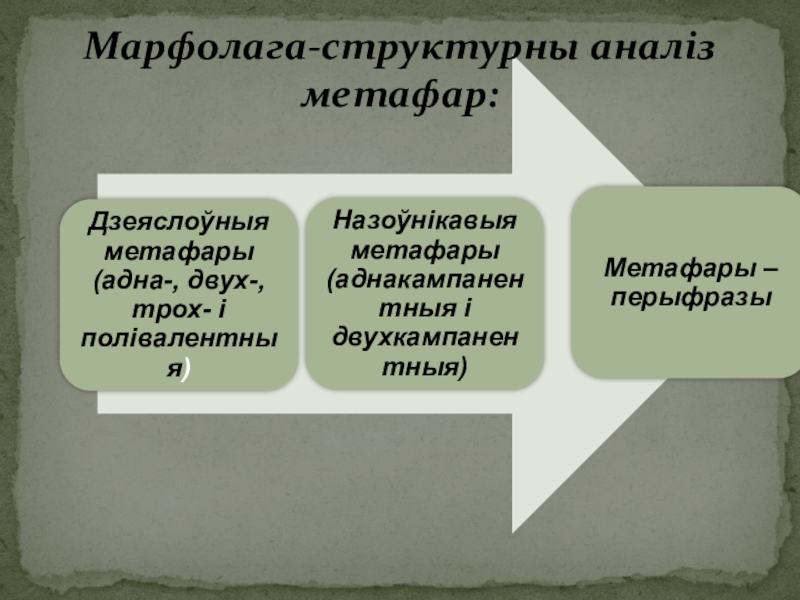 Марфолага-структурны аналіз метафар:

Дзеяслоўныя метафары (адна-, двух-, трох- і полівалентныя)

Назоўнікавыя метафары (аднакампанентныя і двухкампанентныя)

Метафары – перыфразы